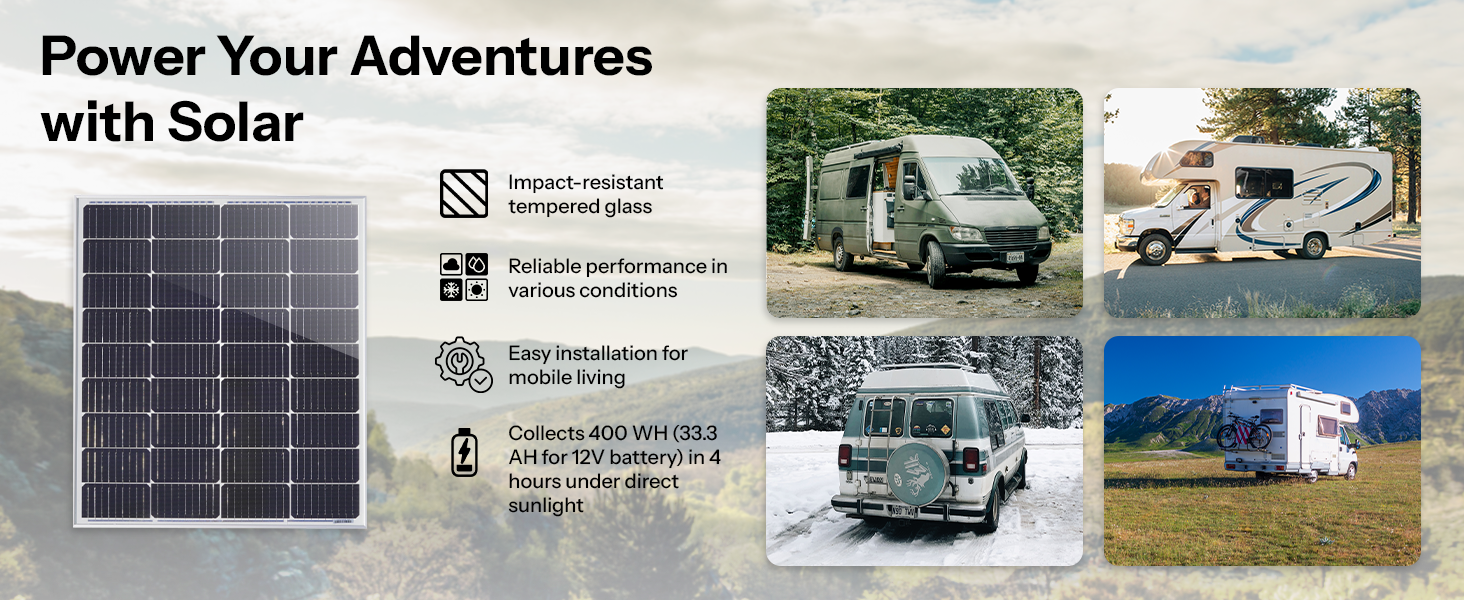 Power Your Adventures with Solar

Impact-resistant tempered glass

Reliable performance in various conditions

Easy installation for mobile living

Collects 400 WH (33.3 AH for 12V battery) in 4 hours under direct sunlight